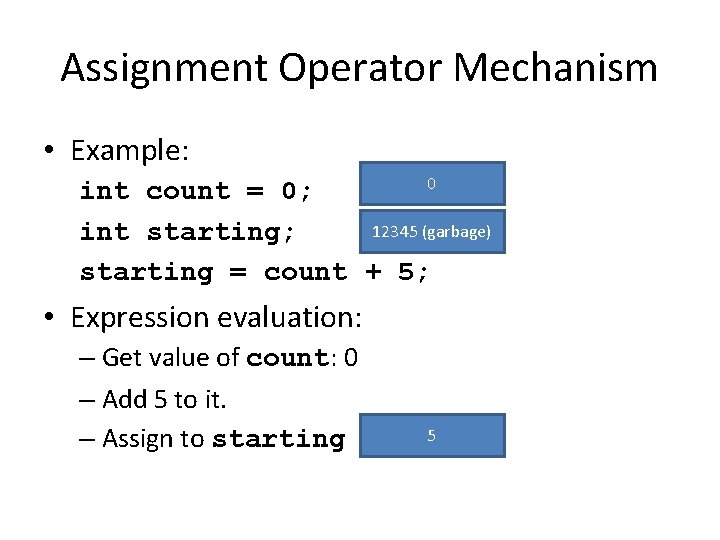 Assignment Operator Mechanism

• Example:

int count = 0;

0

int starting;

12345 (garbage)

starting = count + 5;

• Expression evaluation:

– Get value of count: 0

– Add 5 to it.

– Assign to starting

5